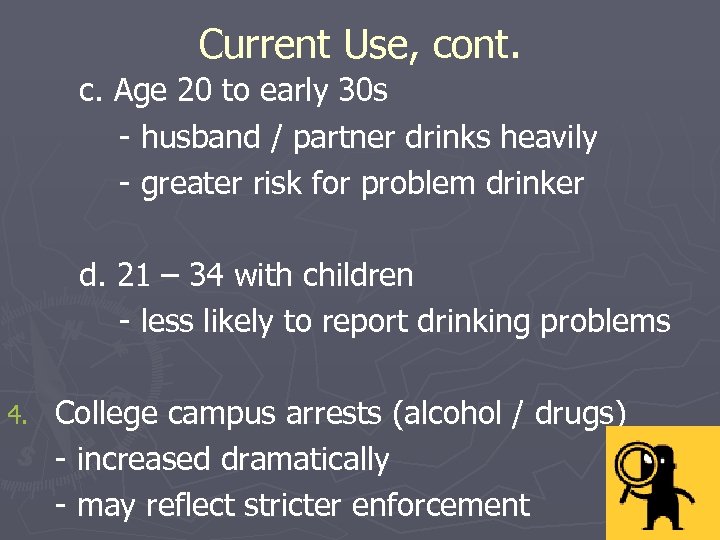 Current Use, cont.

c. Age 20 to early 30s
- husband / partner drinks heavily
- greater risk for problem drinker

d. 21 – 34 with children
- less likely to report drinking problems

4. College campus arrests (alcohol / drugs)
- increased dramatically
- may reflect stricter enforcement